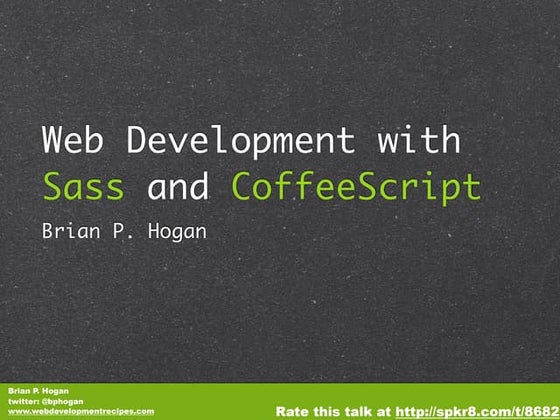 Web Development with
Sass and CoffeeScript

Brian P. Hogan

Brian P. Hogan
twitter: @bphogan
www.webdevelopmentrecipes.com

Rate this talk at http://spkr8.com/t/8682